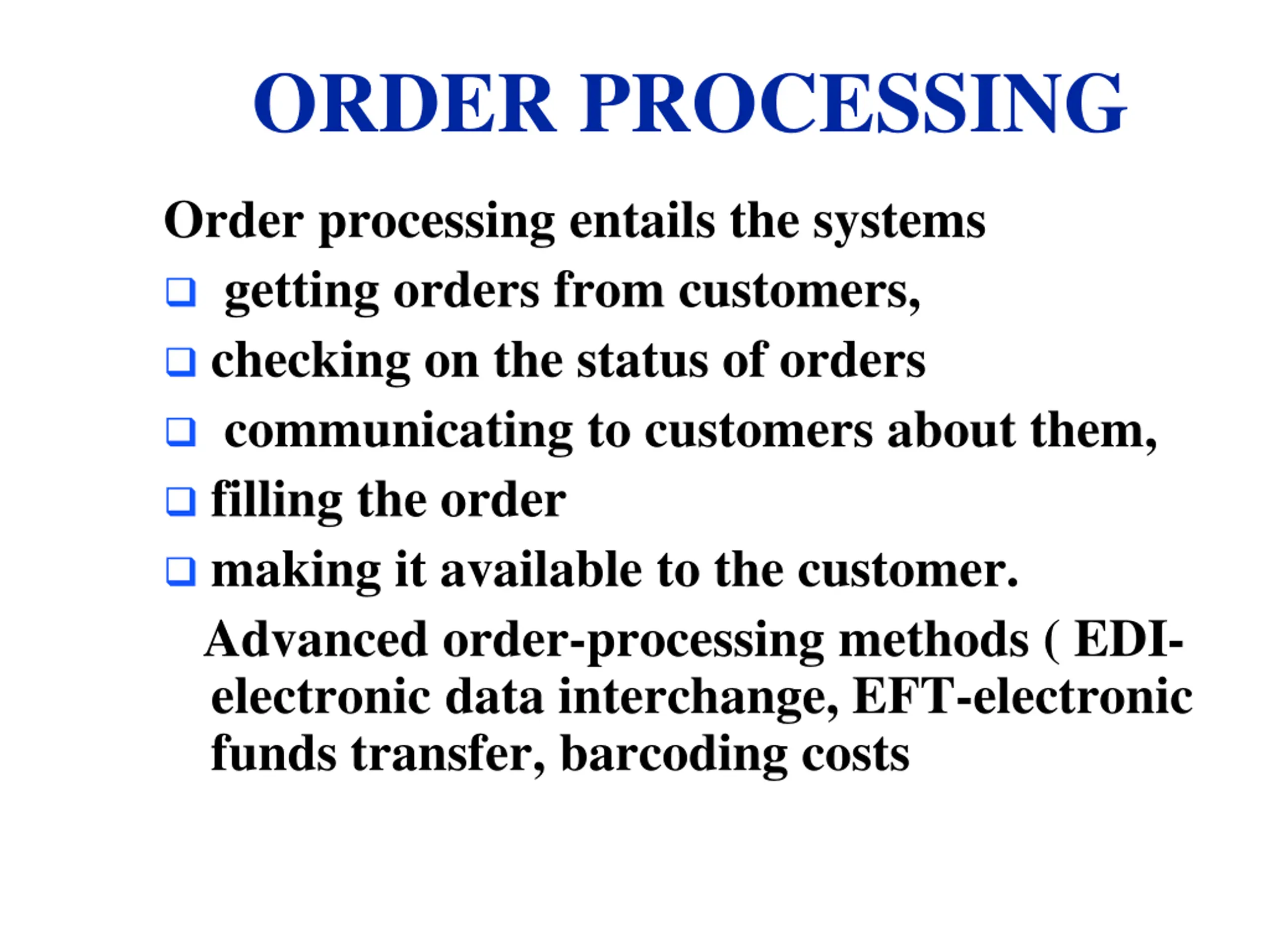 ORDER PROCESSING

Order processing entails the systems

- getting orders from customers,
- checking on the status of orders
- communicating to customers about them,
- filling the order
- making it available to the customer.

Advanced order-processing methods ( EDI-electronic data interchange, EFT-electronic funds transfer, barcoding costs